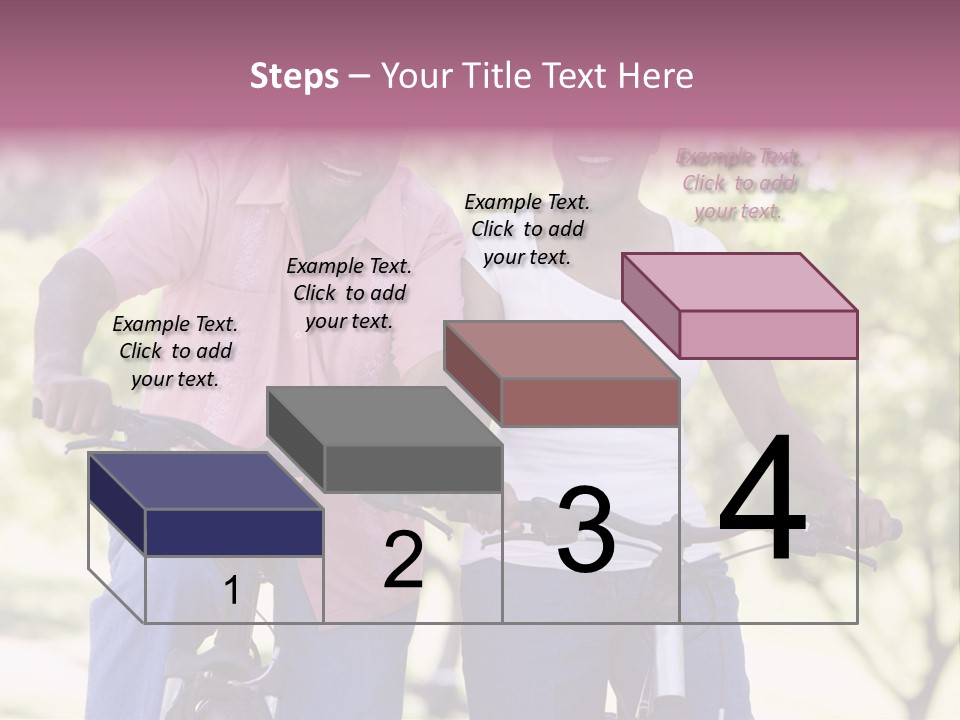 Steps – Your Title Text Here

Example Text. Click to add your text.

Example Text. Click to add your text.

Example Text. Click to add your text.

Example Text. Click to add your text.

1

2

3

4